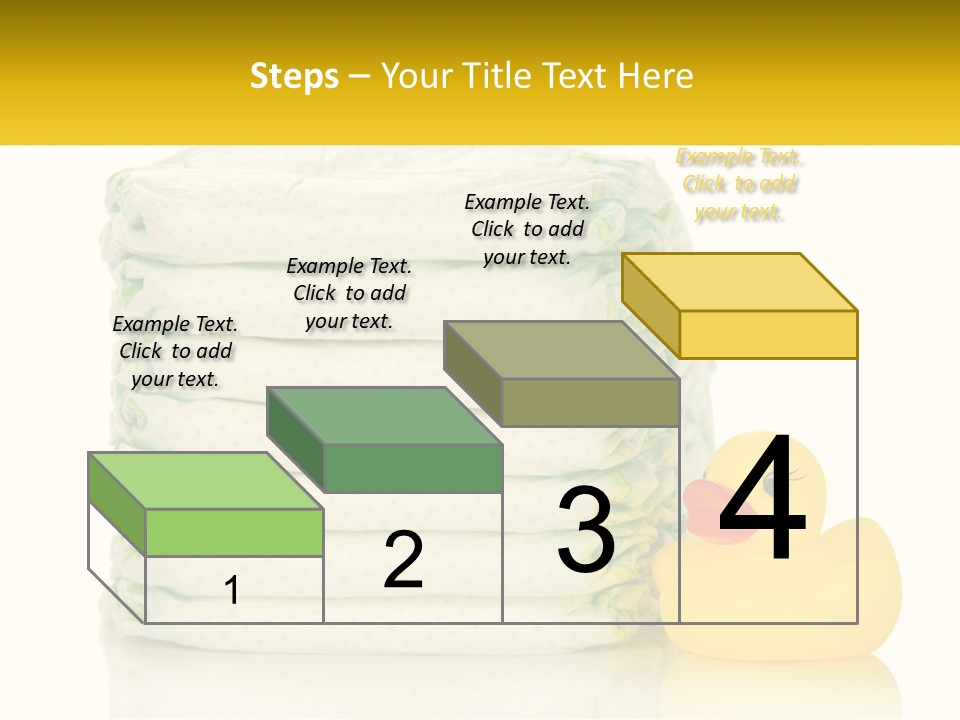 Steps – Your Title Text Here

Example Text. Click to add your text.

Example Text. Click to add your text.

Example Text. Click to add your text.

Example Text. Click to add your text.

1

2

3

4